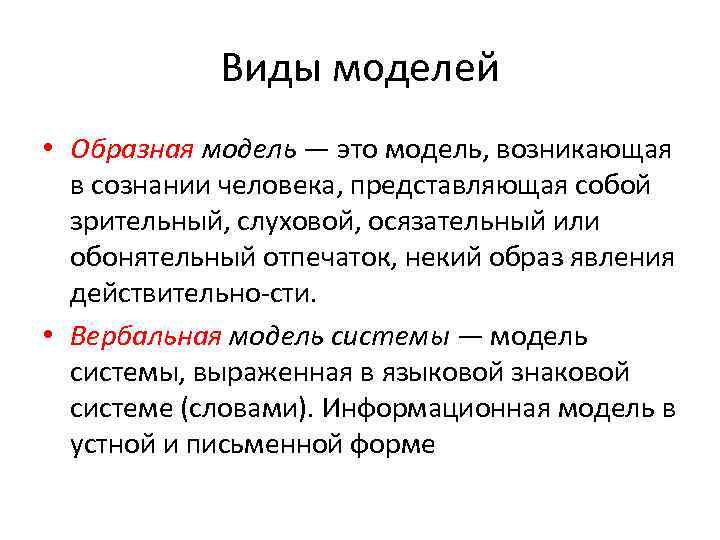 Виды моделей

• Образная модель — это модель, возникающая в сознании человека, представляющая собой зрительный, слуховой, осязательный или обонятельный отпечаток, некий образ явления действительно-сти.

• Вербальная модель системы — модель системы, выраженная в языковой знаковой системе (словами). Информационная модель в устной и письменной форме